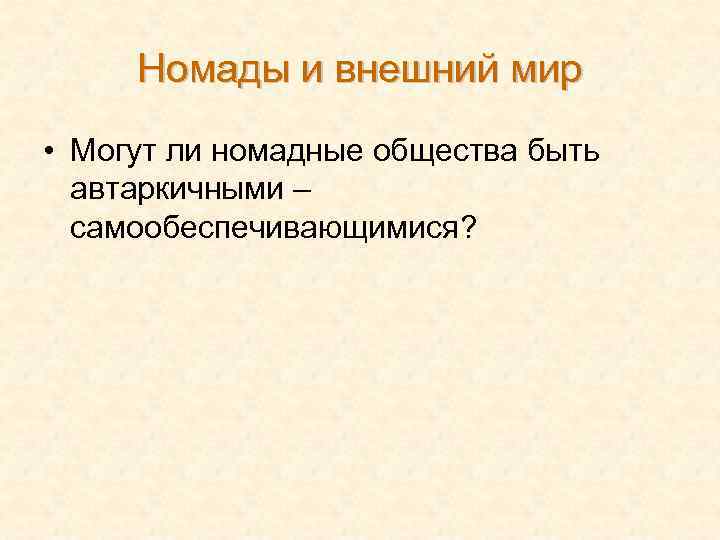 Номады и внешний мир

• Могут ли номадные общества быть автаркичными – самообеспечивающимися?